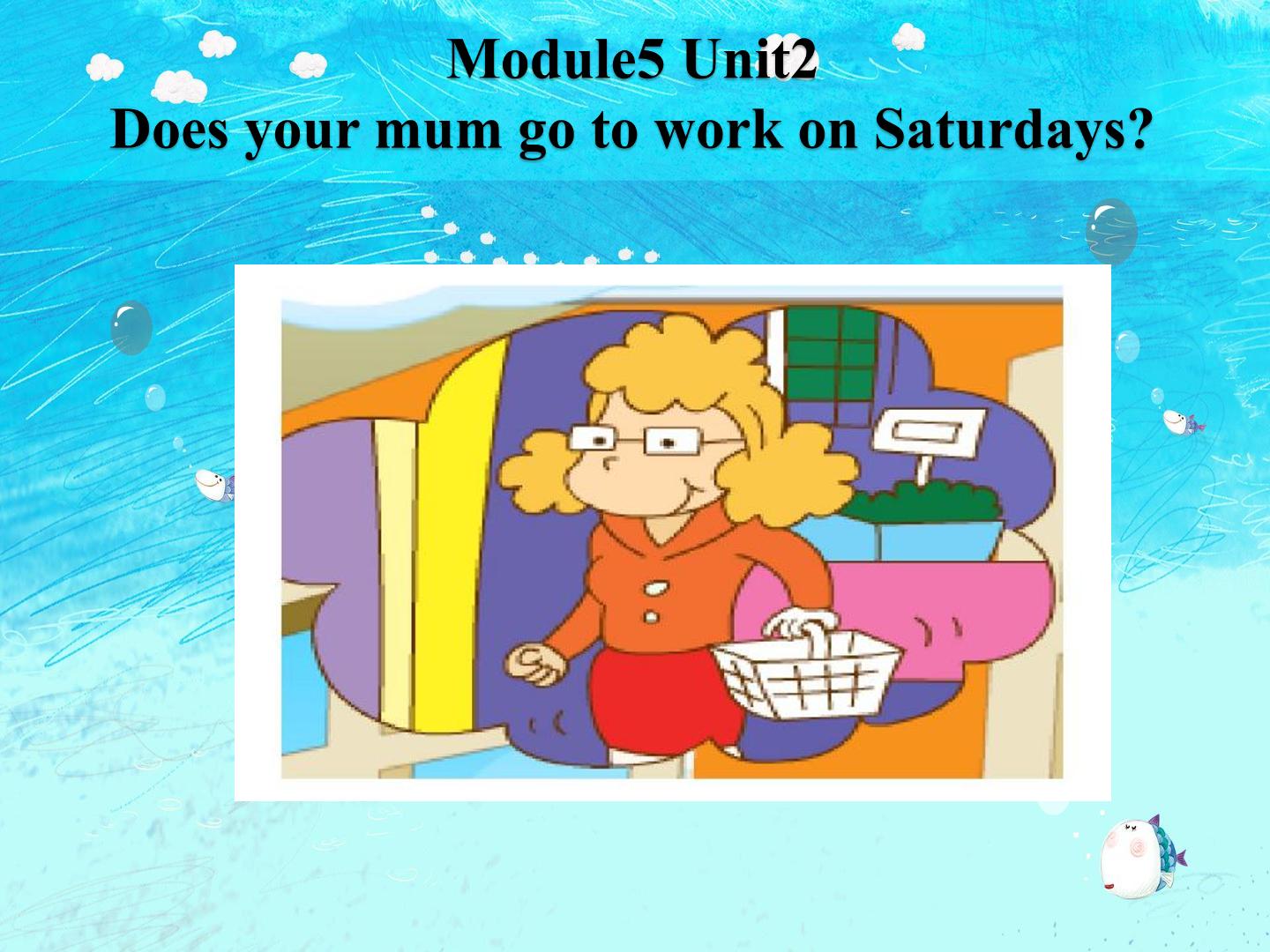 Module5 Unit2
Does your mum go to work on Saturdays?